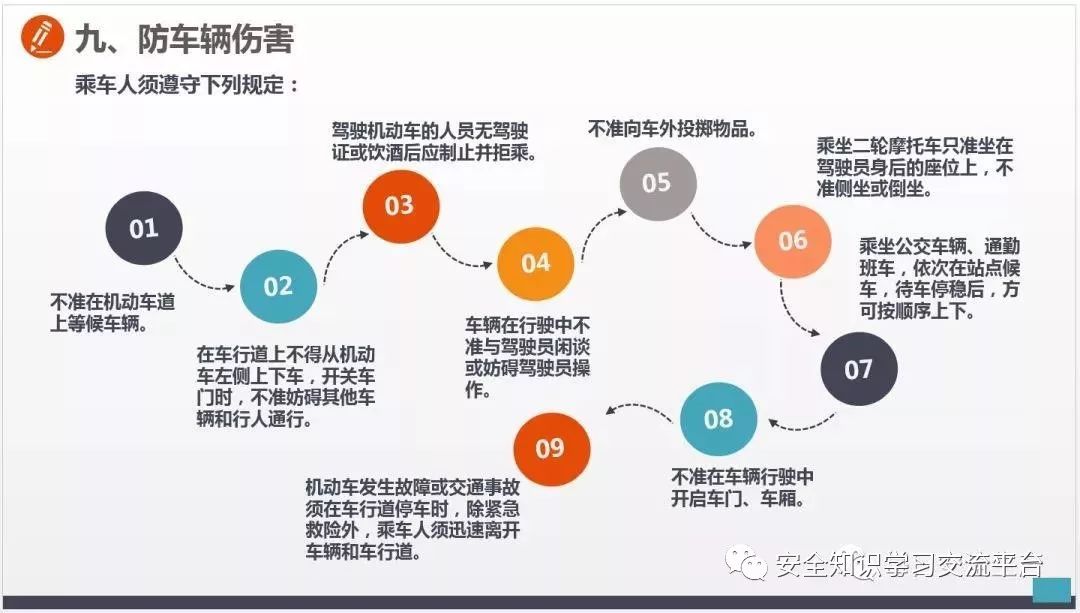 九、防车辆伤害

乘车人须遵守下列规定：

01

不准在机动车道上等候车辆。

02

在车行道上不得从机动车左侧上下车，开关车门时，不准妨碍其他车辆和行人通行。

03

驾驶机动车的人员无驾驶证或饮酒后应制止并拒乘。

04

车辆在行驶中不准与驾驶员闲谈或妨碍驾驶员操作。

05

不准向车外投掷物品。

06

乘坐二轮摩托车只准坐在驾驶员身后的座位上，不准侧坐或倒坐。

07

乘坐公交车辆、通勤班车，依次在站点候车，待车停稳后，方可按顺序上下。

08

不准在车辆行驶中开启车门、车厢。

09

机动车发生故障或交通事故须在车行道停车时，除紧急救险外，乘车人须迅速离开车辆和车行道。

安全知识学习交流平台